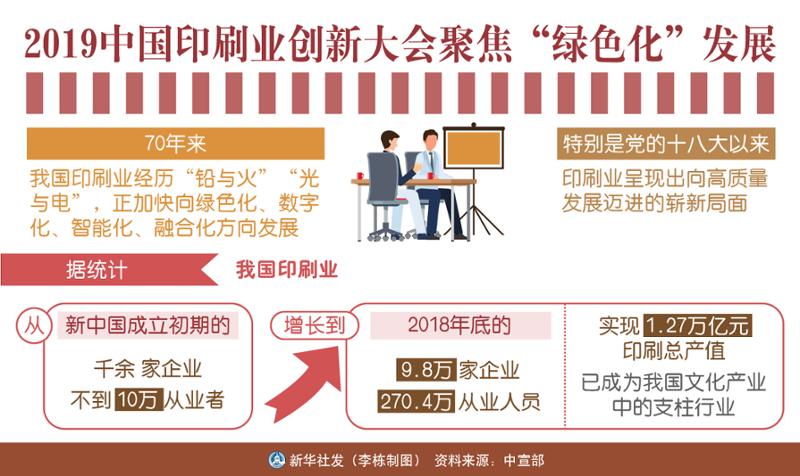 2019中国印刷业创新大会聚焦“绿色化”发展

70年来

我国印刷业经历“铅与火”“光与电”，正加快向绿色化、数字化、智能化、融合化方向发展

特别是党的十八大以来

印刷业呈现出向高质量发展迈进的崭新局面

据统计

我国印刷业

从

新中国成立初期的

千余 家企业

不到 10万 从业者

增长到

2018年底的

9.8万 家企业

270.4万 从业人员

实现 1.27万亿元 印刷总产值

已成为我国文化产业中的支柱行业

新华社发（李栋制图） 资料来源：中宣部